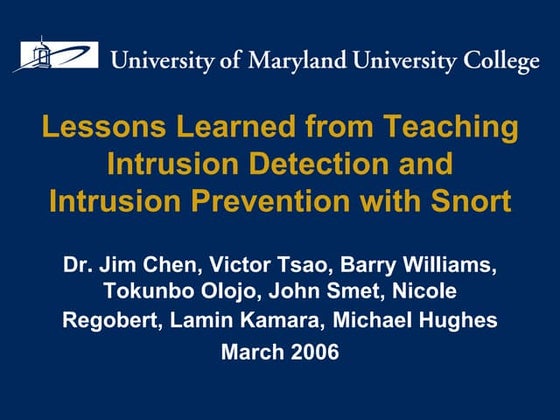 University of Maryland University College

Lessons Learned from Teaching Intrusion Detection and Intrusion Prevention with Snort

Dr. Jim Chen, Victor Tsao, Barry Williams, Tokunbo Olojo, John Smet, Nicole Regobert, Lamin Kamara, Michael Hughes

March 2006